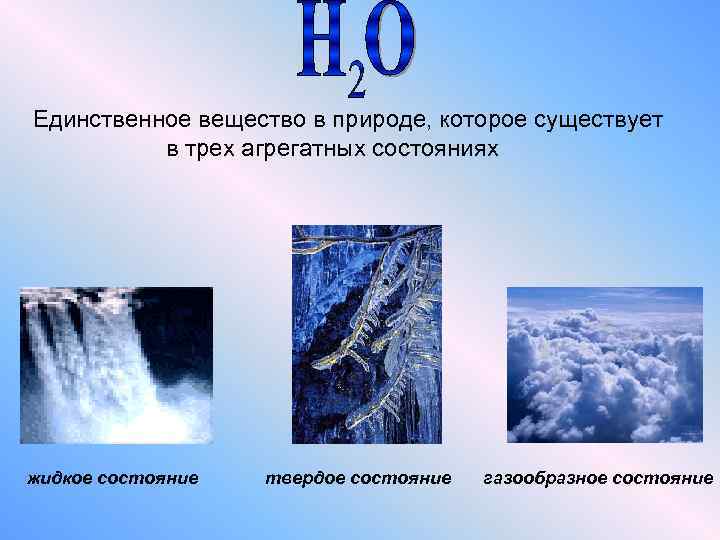 $H_2O$

Единственное вещество в природе, которое существует в трех агрегатных состояниях

жидкое состояние

твердое состояние

газообразное состояние